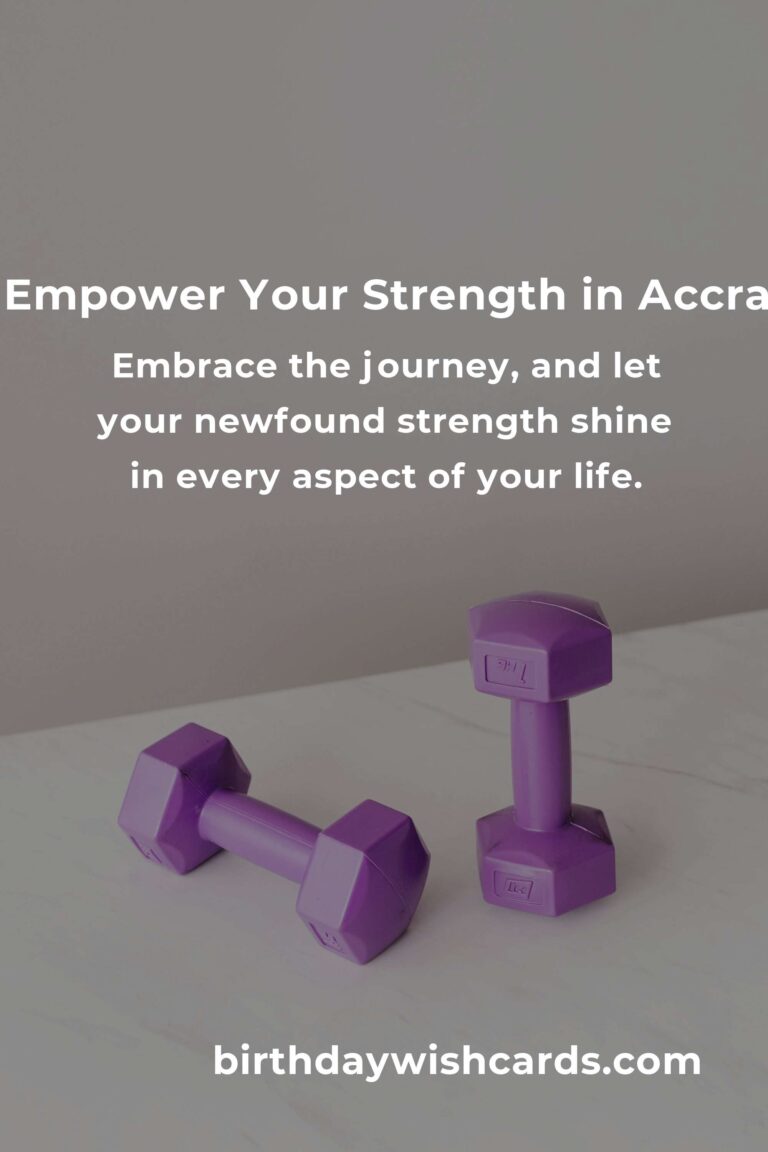 Empower Your Strength in Accra

Embrace the journey, and let your newfound strength shine in every aspect of your life.

1kg

1kg

birthdaywishcards.com